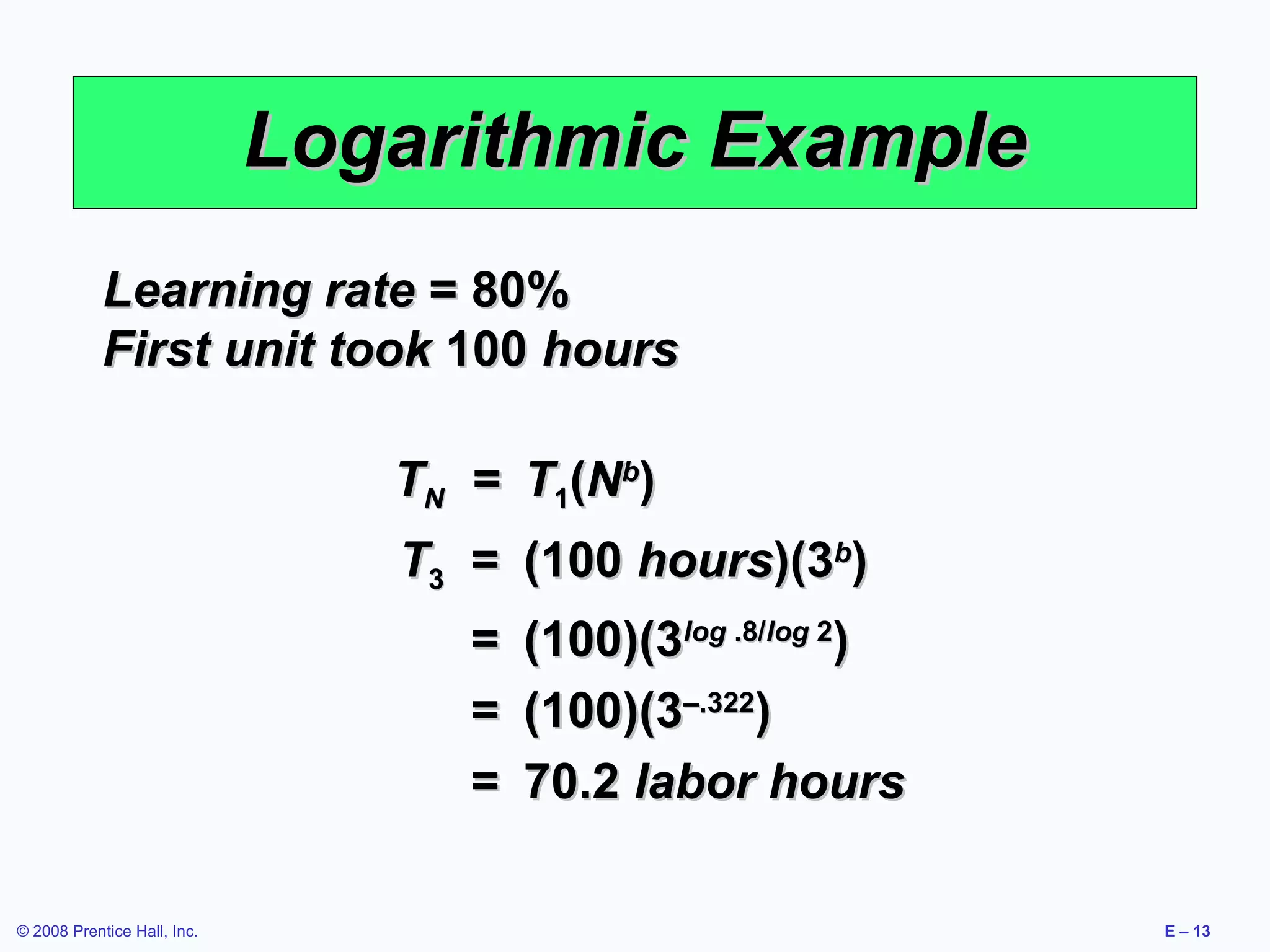 Logarithmic Example

Learning rate = 80%
First unit took 100 hours

$T_N = T_1(N^b)$

$T_3 = (100 \text{ hours})(3^b)$

$= (100)(3^{\log .8/\log 2})$

$= (100)(3^{-.322})$

$= 70.2$ labor hours

© 2008 Prentice Hall, Inc.

E – 13